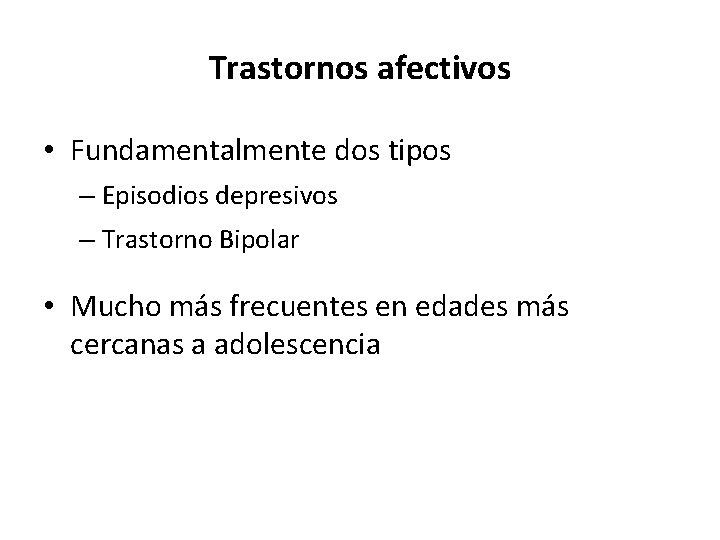 Trastornos afectivos

• Fundamentalmente dos tipos
– Episodios depresivos
– Trastorno Bipolar

• Mucho más frecuentes en edades más cercanas a adolescencia